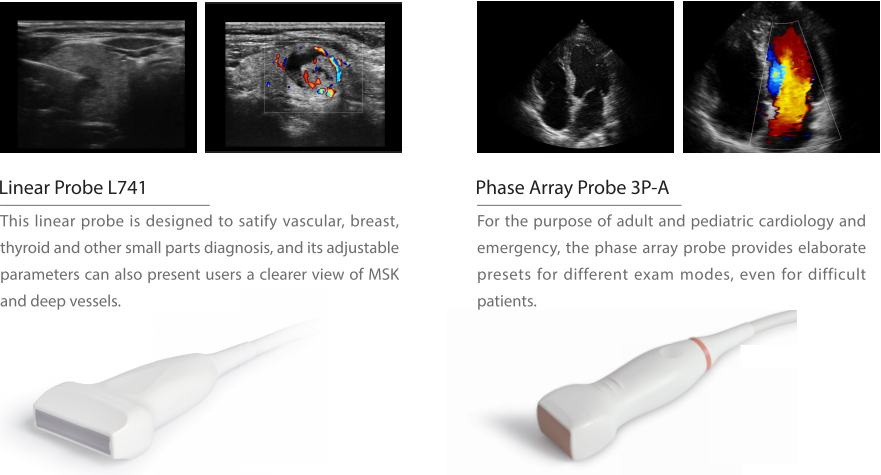 Linear Probe L741

This linear probe is designed to satify vascular, breast, thyroid and other small parts diagnosis, and its adjustable parameters can also present users a clearer view of MSK and deep vessels.

Phase Array Probe 3P-A

For the purpose of adult and pediatric cardiology and emergency, the phase array probe provides elaborate presets for different exam modes, even for difficult patients.